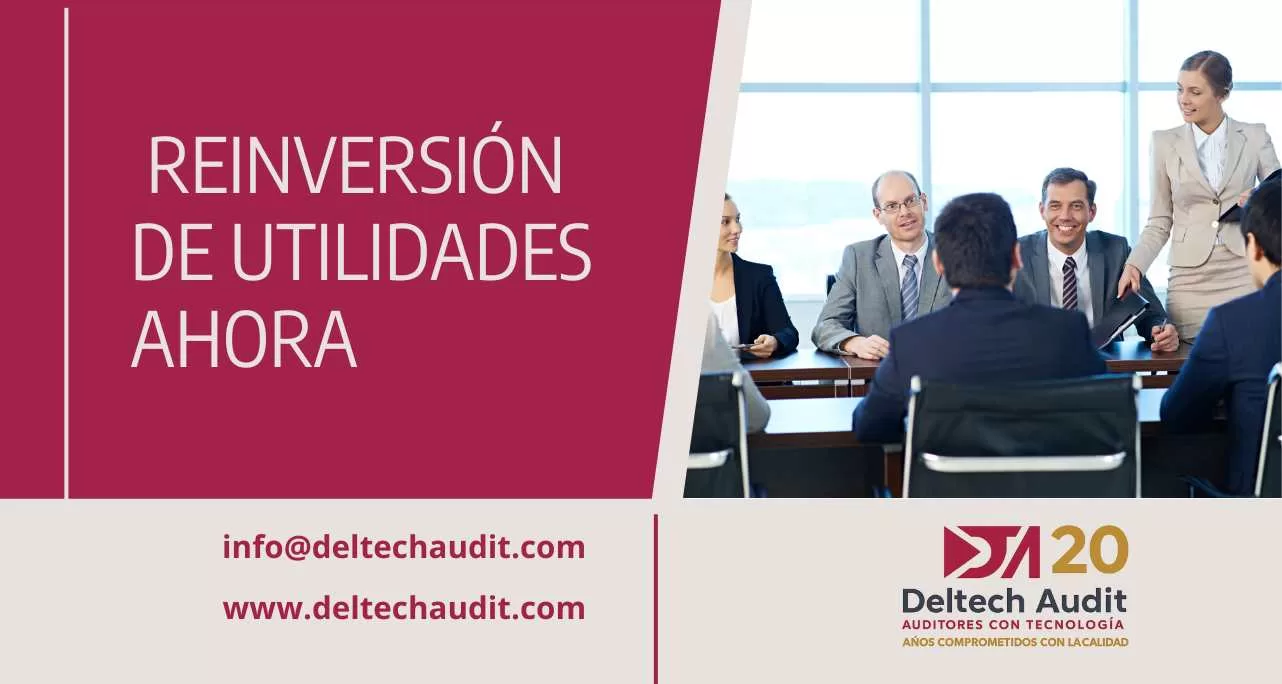 REINVERSIÓN DE UTILIDADES AHORA

info@deltechaudit.com

www.deltechaudit.com

DTA 20

Deltech Audit

AUDITORES CON TECNOLOGÍA

AÑOS COMPROMETIDOS CON LACALIDAD